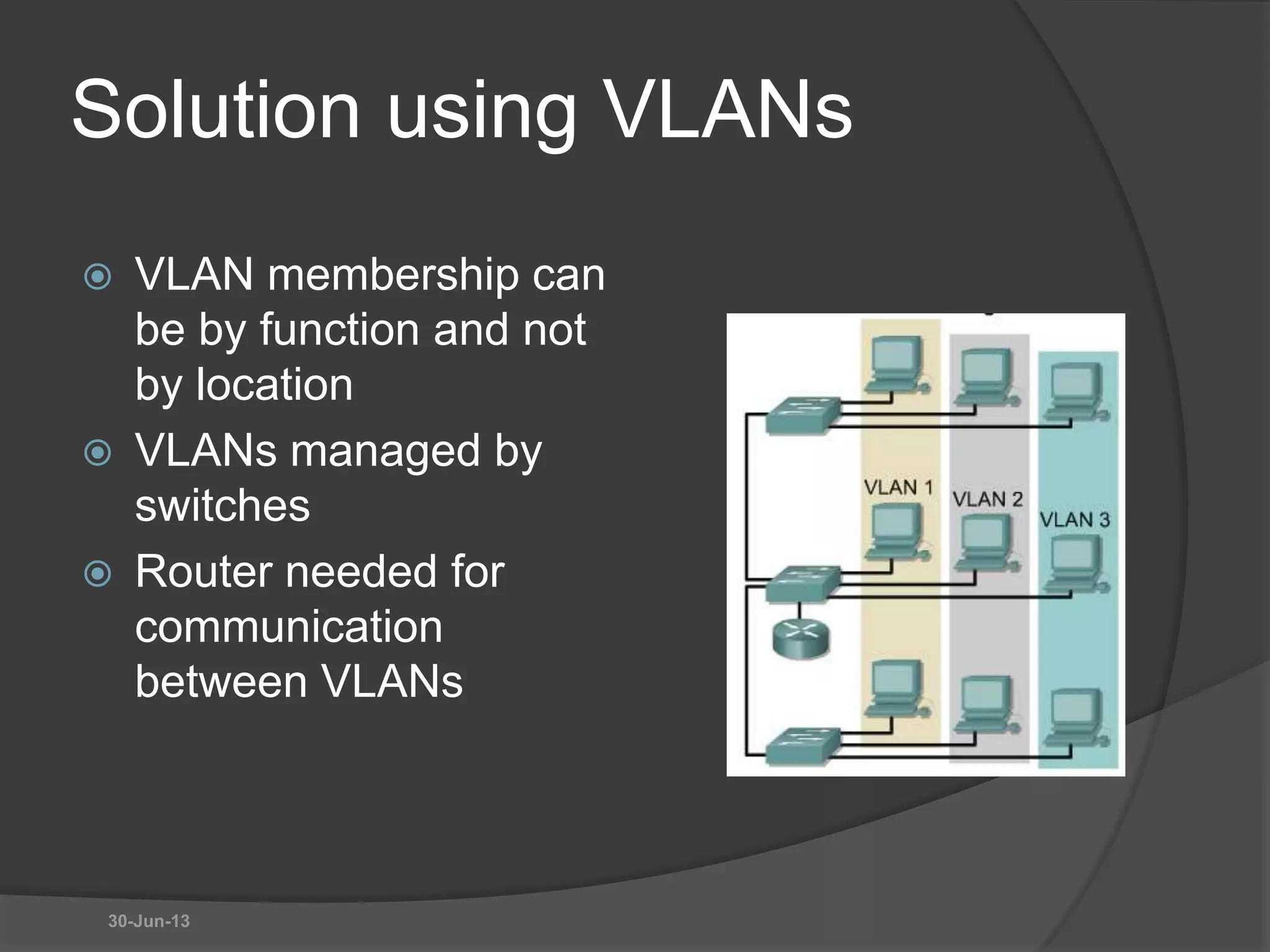 Solution using VLANs

VLAN membership can be by function and not by location

VLANs managed by switches

Router needed for communication between VLANs

VLAN 1
VLAN 2
VLAN 3

30-Jun-13